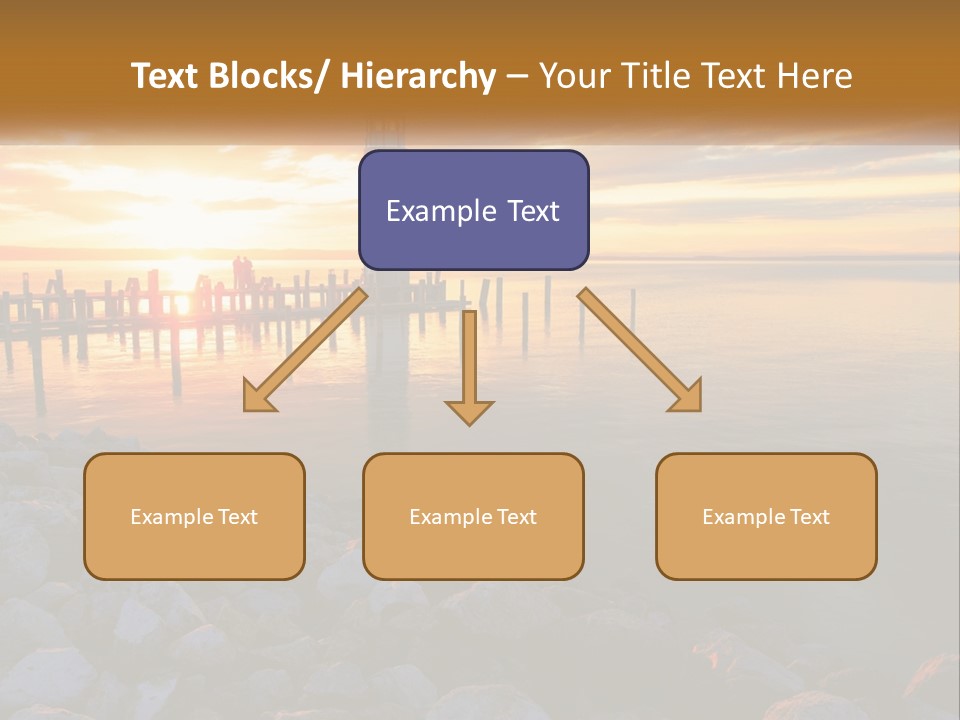 Text Blocks/ Hierarchy – Your Title Text Here

Example Text

Example Text

Example Text

Example Text